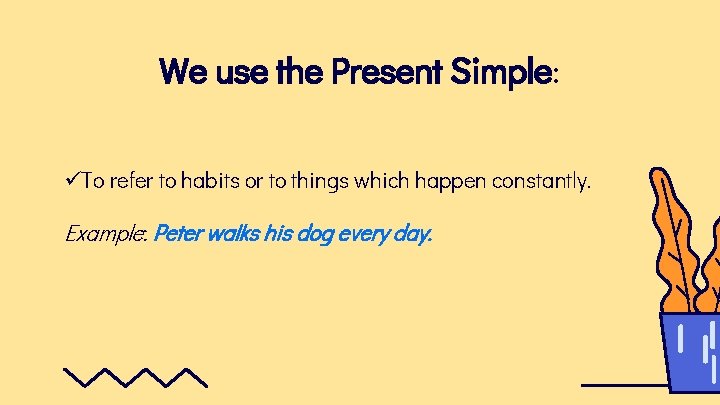 We use the Present Simple:

✓To refer to habits or to things which happen constantly.

Example: Peter walks his dog every day.